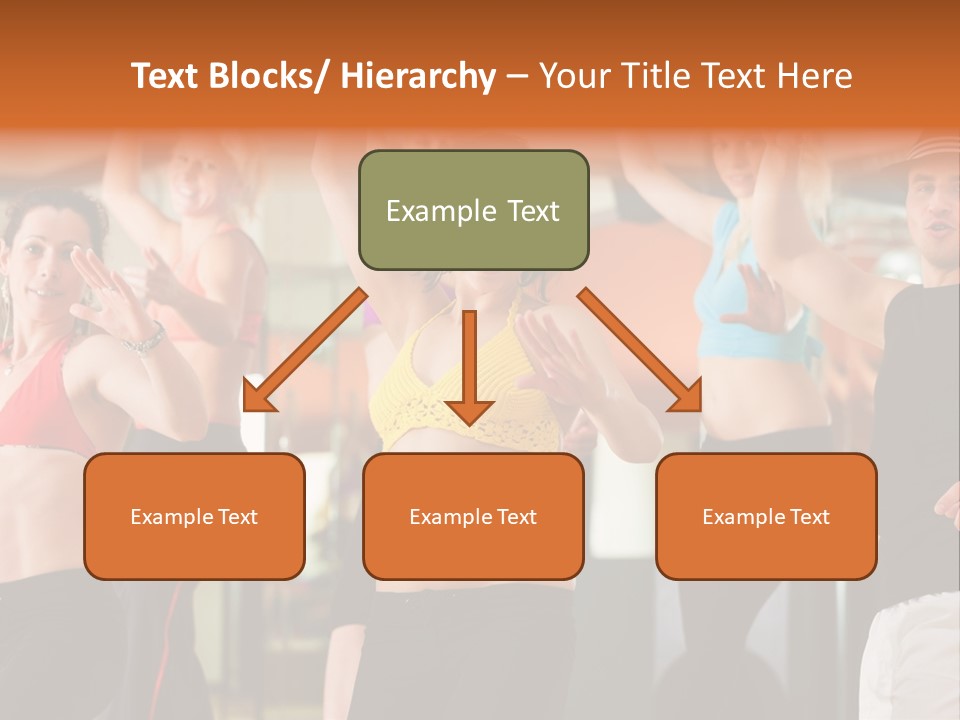 Text Blocks/ Hierarchy – Your Title Text Here

Example Text

Example Text

Example Text

Example Text